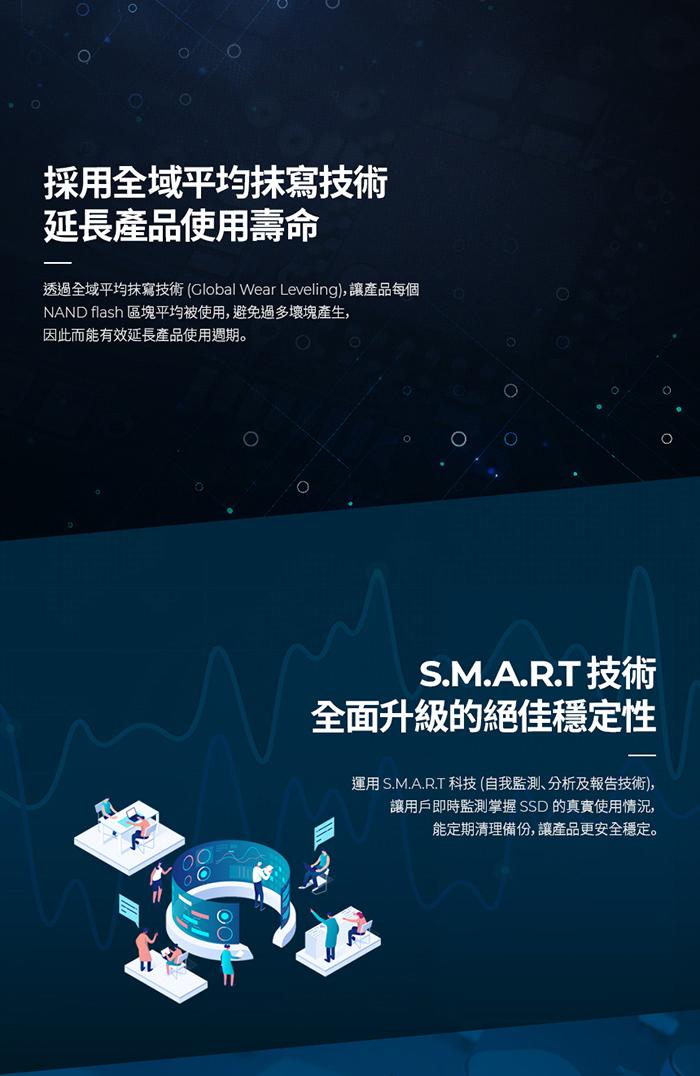 採用全域平均抹寫技術
延長產品使用壽命

透過全域平均抹寫技術 (Global Wear Leveling)，讓產品每個 NAND flash 區塊平均被使用，避免過多壞塊產生，因此而能有效延長產品使用週期。

S.M.A.R.T 技術
全面升級的絕佳穩定性

運用 S.M.A.R.T 科技 (自我監測、分析及報告技術)，讓用戶即時監測掌握 SSD 的真實使用情況，能定期清理備份，讓產品更安全穩定。